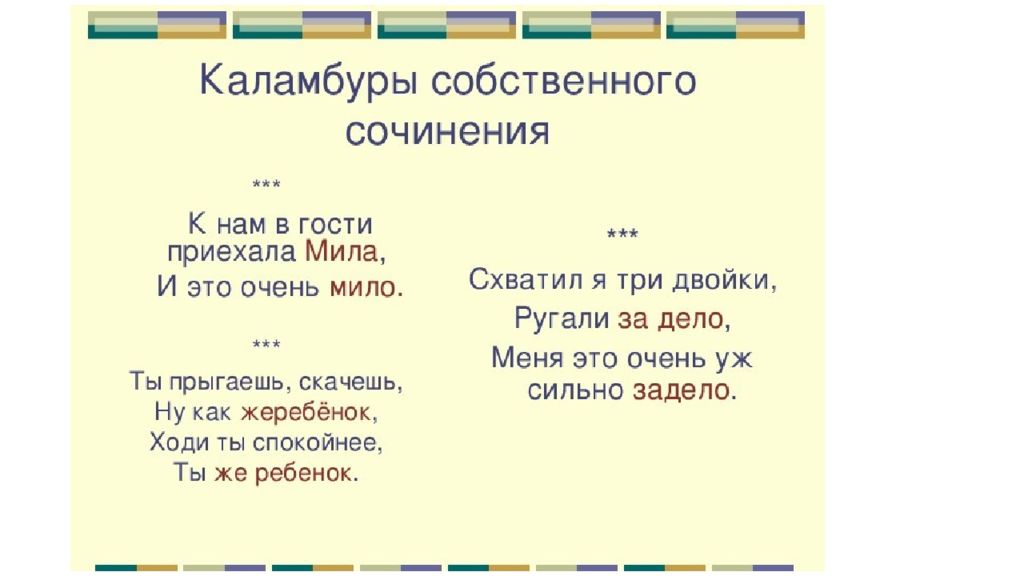 Каламбуры собственного сочинения

***

К нам в гости приехала Мила,
И это очень мило.

***

Ты прыгаешь, скачешь,
Ну как жеребёнок,
Ходи ты спокойнее,
Ты же ребенок.

***

Схватил я три двойки,
Ругали за дело,
Меня это очень уж сильно задело.